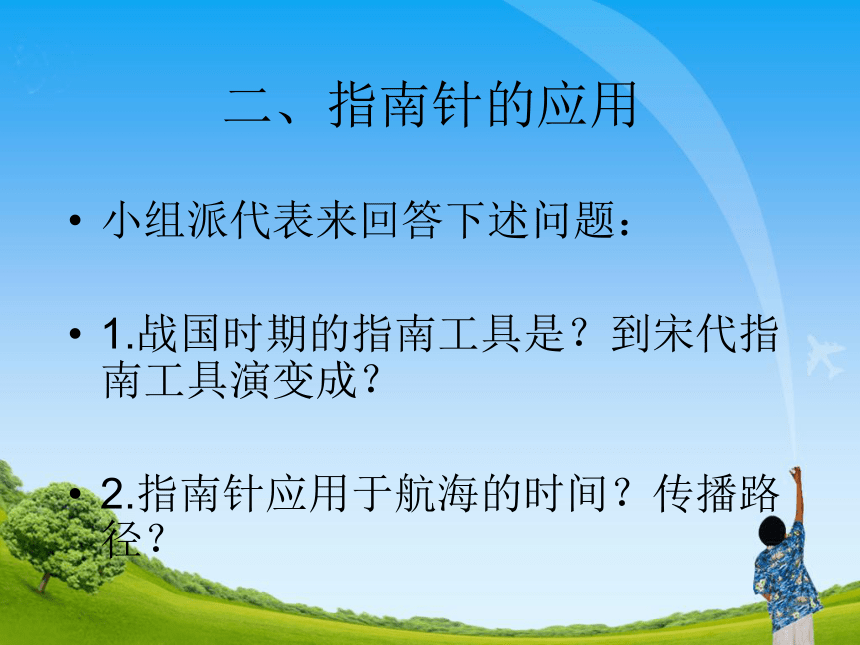 二、指南针的应用

• 小组派代表来回答下述问题：

• 1.战国时期的指南工具是？到宋代指南工具演变成？

• 2.指南针应用于航海的时间？传播路径？